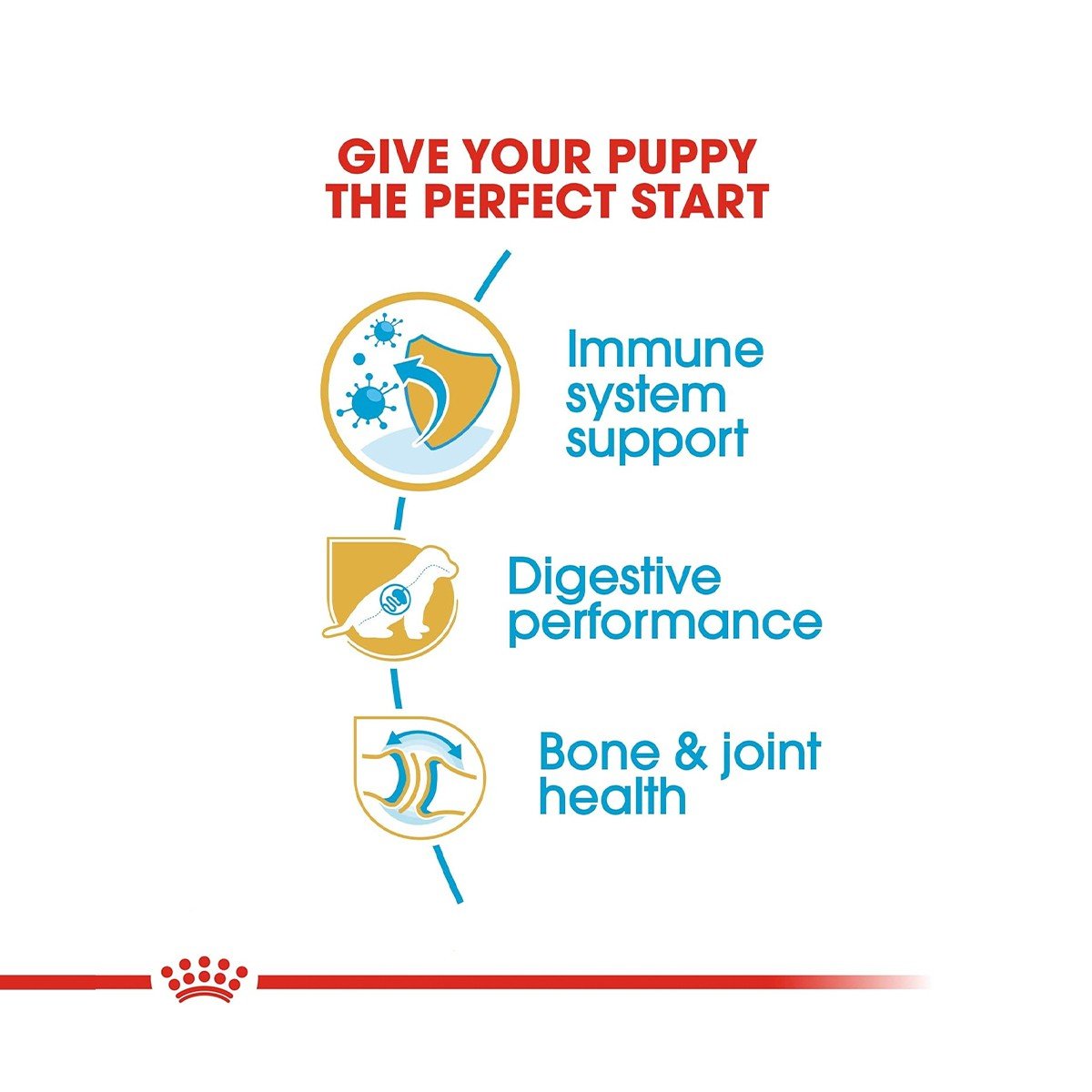 GIVE YOUR PUPPY THE PERFECT START

Immune system support

Digestive performance

Bone & joint health